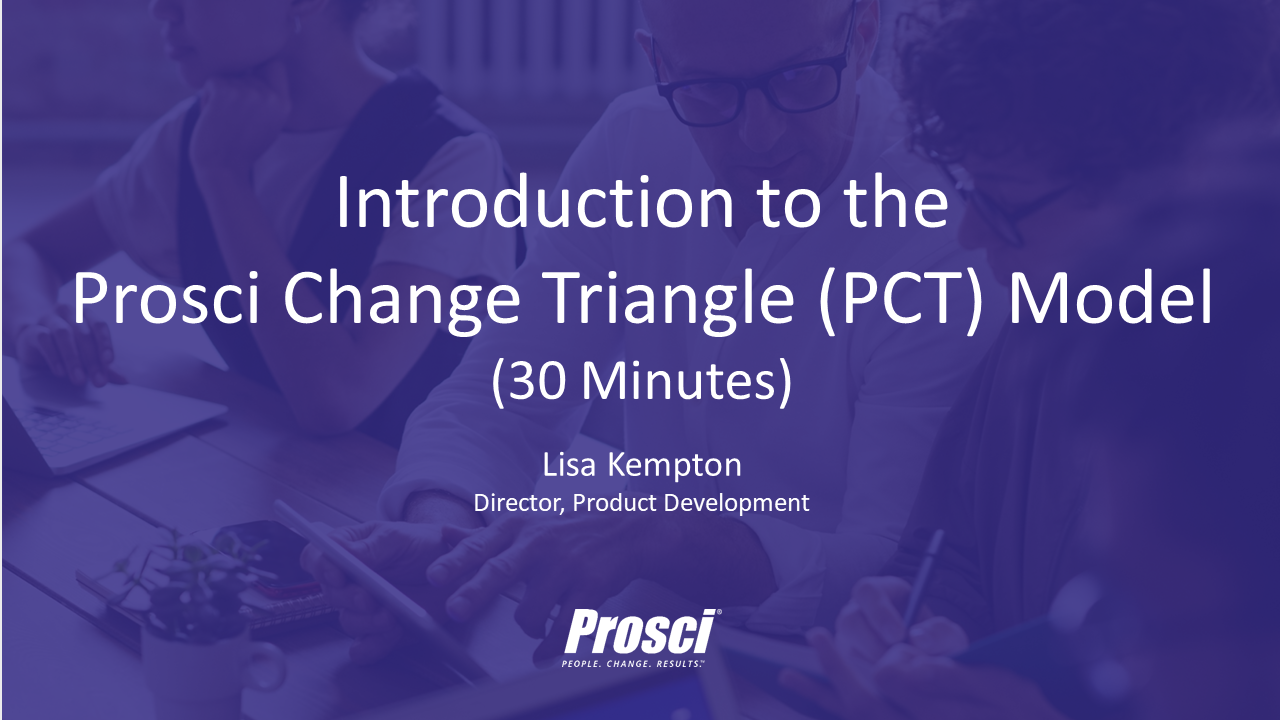 Introduction to the Prosci Change Triangle (PCT) Model
(30 Minutes)

Lisa Kempton
Director, Product Development

Prosci®
PEOPLE. CHANGE. RESULTS.™